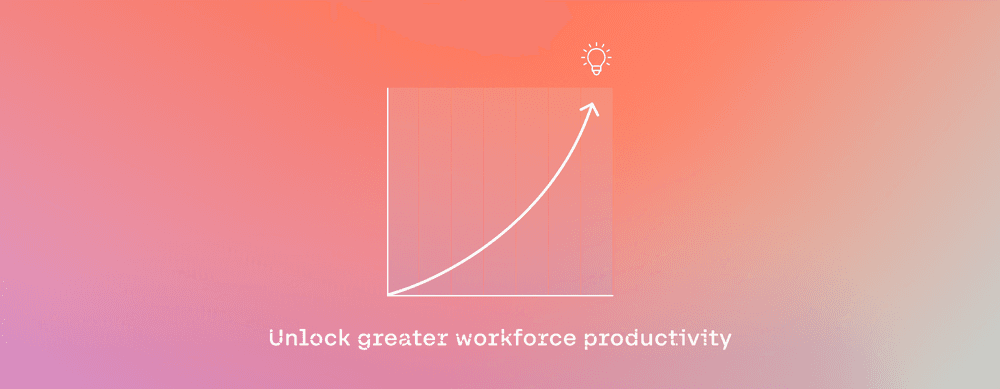 Unlock greater workforce productivity